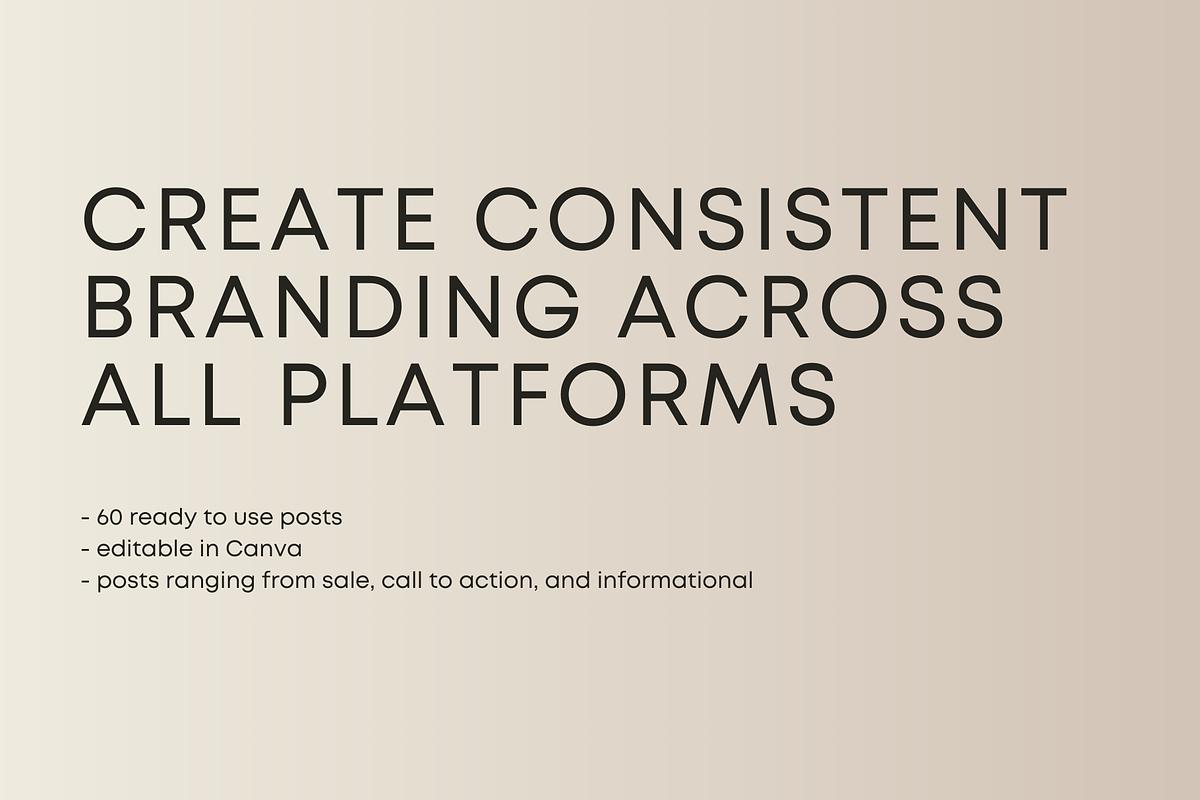 CREATE CONSISTENT BRANDING ACROSS ALL PLATFORMS

- 60 ready to use posts
- editable in Canva
- posts ranging from sale, call to action, and informational